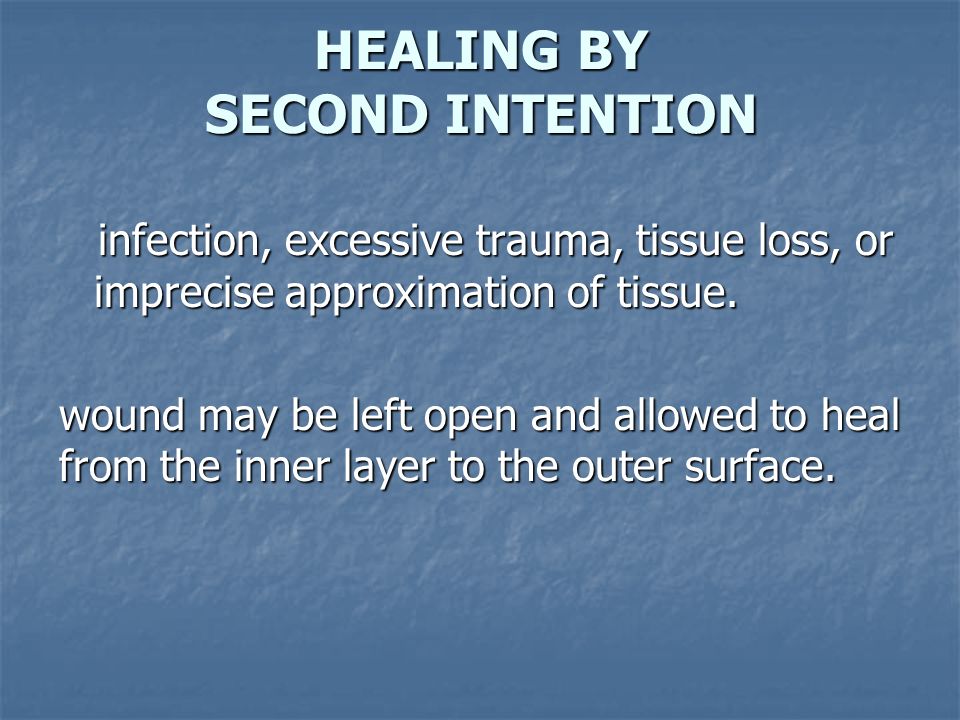 HEALING BY
SECOND INTENTION

infection, excessive trauma, tissue loss, or imprecise approximation of tissue.

wound may be left open and allowed to heal from the inner layer to the outer surface.